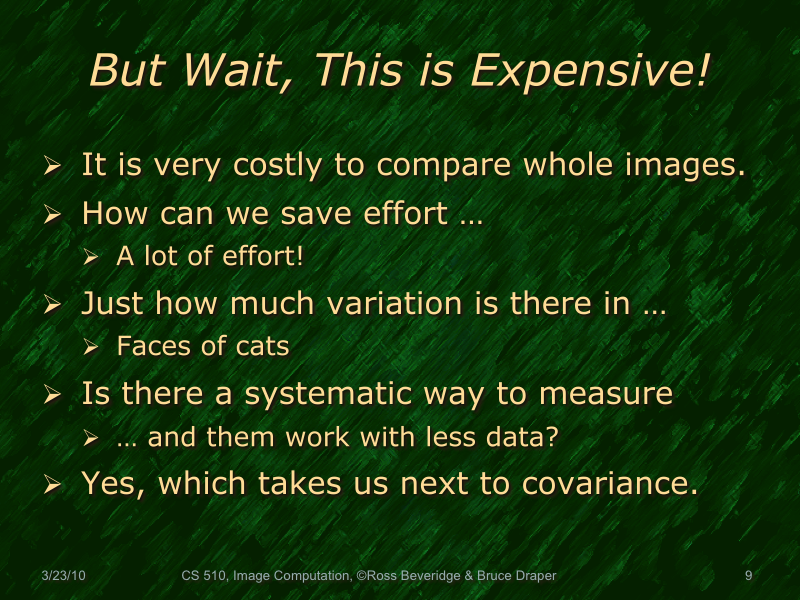 But Wait, This is Expensive!

➢ It is very costly to compare whole images.
➢ How can we save effort …
➢ A lot of effort!
➢ Just how much variation is there in …
➢ Faces of cats
➢ Is there a systematic way to measure
➢ … and them work with less data?
➢ Yes, which takes us next to covariance.

3/23/10 CS 510, Image Computation, ©Ross Beveridge & Bruce Draper 9